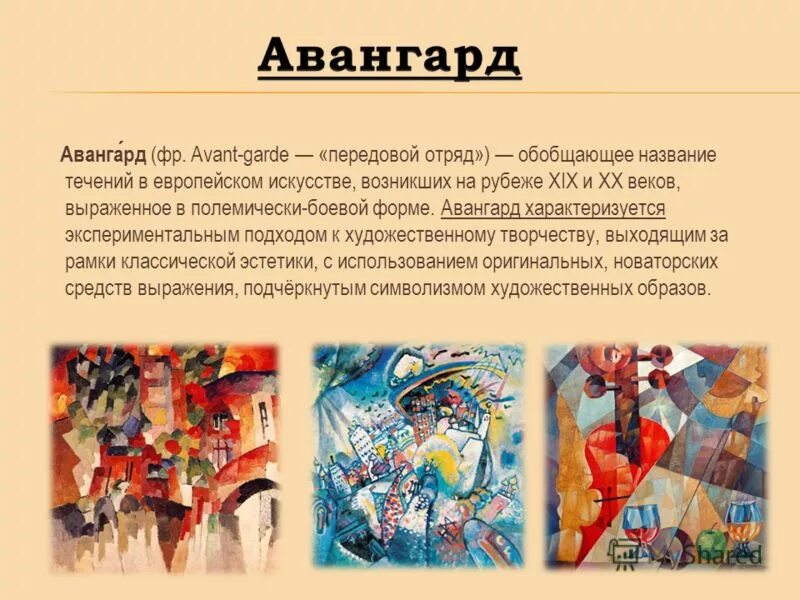 Авангард

Аванга́рд (фр. Avant-garde — «передовой отряд») — обобщающее название течений в европейском искусстве, возникших на рубеже XIX и XX веков, выраженное в полемически-боевой форме. Авангард характеризуется экспериментальным подходом к художественному творчеству, выходящим за рамки классической эстетики, с использованием оригинальных, новаторских средств выражения, подчёркнутым символизмом художественных образов.

MyShared